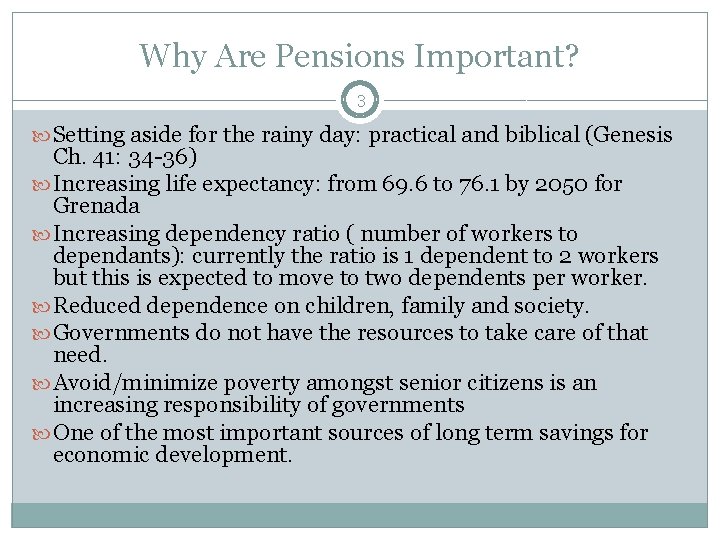 Why Are Pensions Important?

3

Setting aside for the rainy day: practical and biblical (Genesis Ch. 41: 34-36)

Increasing life expectancy: from 69.6 to 76.1 by 2050 for Grenada

Increasing dependency ratio ( number of workers to dependants): currently the ratio is 1 dependent to 2 workers but this is expected to move to two dependents per worker.

Reduced dependence on children, family and society.

Governments do not have the resources to take care of that need.

Avoid/minimize poverty amongst senior citizens is an increasing responsibility of governments

One of the most important sources of long term savings for economic development.